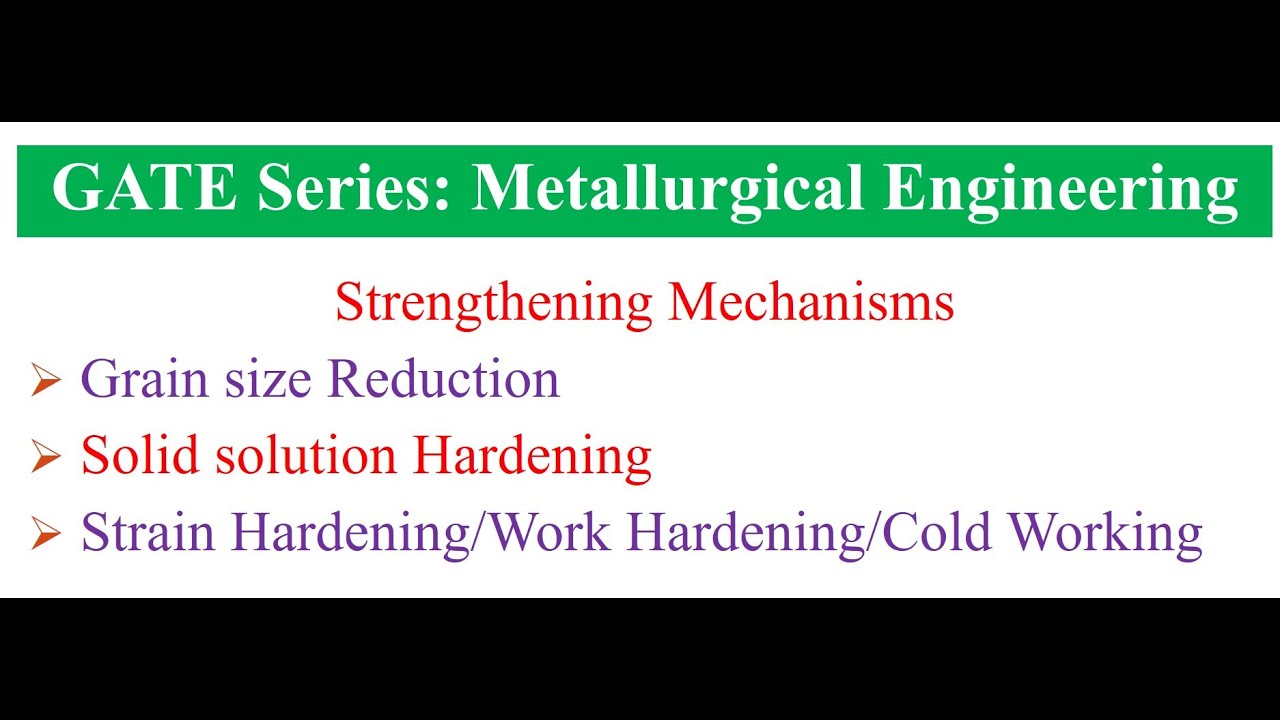 GATE Series: Metallurgical Engineering

Strengthening Mechanisms

➢ Grain size Reduction

➢ Solid solution Hardening

➢ Strain Hardening/Work Hardening/Cold Working